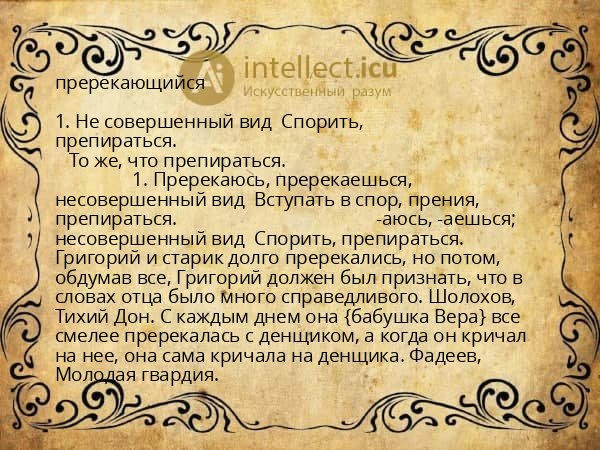 intellect.icu
Искусственный разум

пререкающийся

1. Не совершенный вид  Спорить, препираться.
То же, что препираться.
1. Пререкаюсь, пререкаешься, несовершенный вид  Вступать в спор, прения, препираться. -аюсь, -аешься; несовершенный вид  Спорить, препираться. Григорий и старик долго пререкались, но потом, обдумав все, Григорий должен был признать, что в словах отца было много справедливого. Шолохов, Тихий Дон. С каждым днем она {бабушка Вера} все смелее пререкалась с денщиком, а когда он кричал на нее, она сама кричала на денщика. Фадеев, Молодая гвардия.